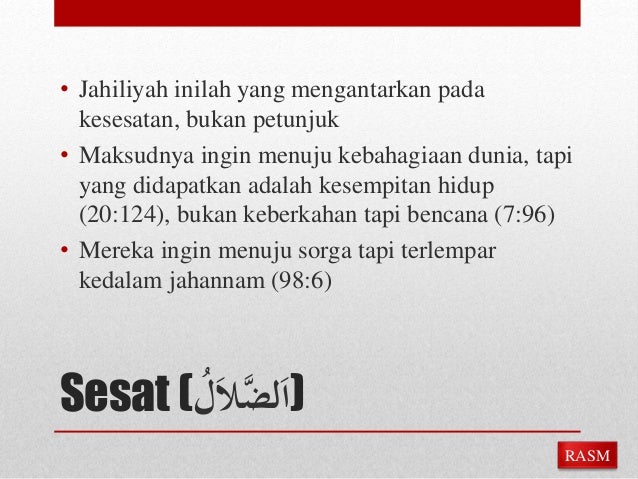 • Jahiliyah inilah yang mengantarkan pada kesesatan, bukan petunjuk
• Maksudnya ingin menuju kebahagiaan dunia, tapi yang didapatkan adalah kesempitan hidup (20:124), bukan keberkahan tapi bencana (7:96)
• Mereka ingin menuju sorga tapi terlempar kedalam jahannam (98:6)

Sesat (اَلضَّلاَلُ)

RASM